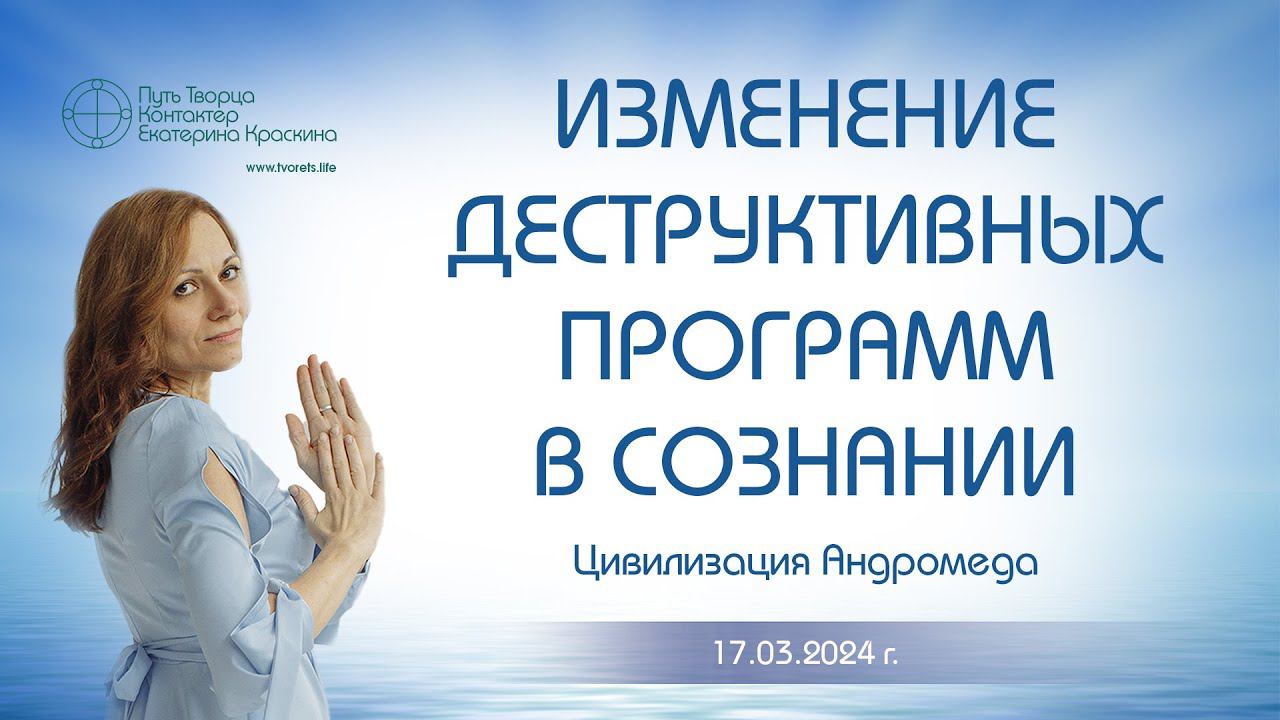 Путь Творца
Контактер
Екатерина Краскина

www.tvorets.life

ИЗМЕНЕНИЕ ДЕСТРУКТИВНЫХ ПРОГРАММ В СОЗНАНИИ

Цивилизация Андромеда

17.03.2024 г.